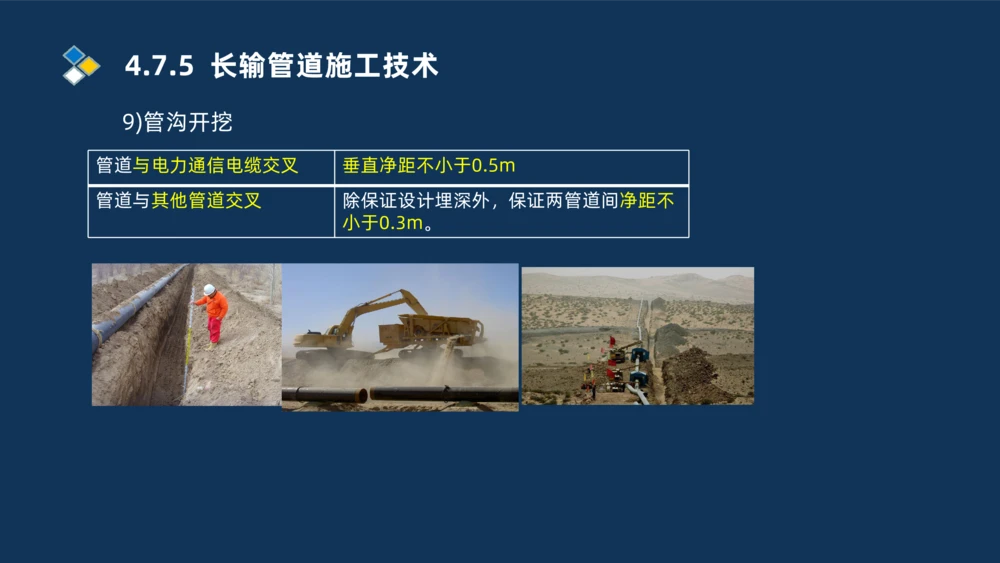 4.7.5 长输管道施工技术

9)管沟开挖

| 管道与电力通信电缆交叉 | 垂直净距不小于0.5m |
|---|---|
| 管道与其他管道交叉 | 除保证设计埋深外，保证两管道间净距不小于0.3m。 |